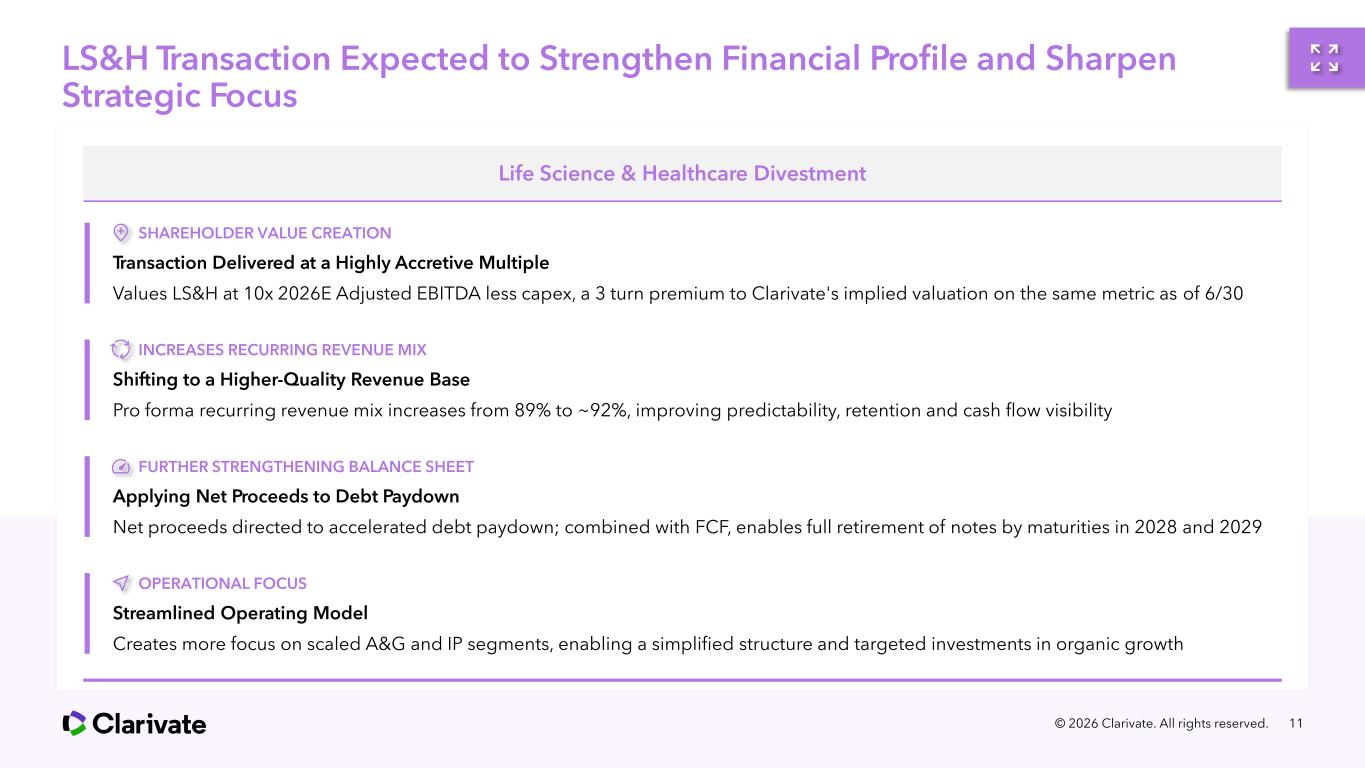 LS&H Transaction Expected to Strengthen Financial Profile and Sharpen Strategic Focus

Life Science & Healthcare Divestment

SHAREHOLDER VALUE CREATION

Transaction Delivered at a Highly Accretive Multiple

Values LS&H at 10x 2026E Adjusted EBITDA less capex, a 3 turn premium to Clarivate's implied valuation on the same metric as of 6/30

INCREASES RECURRING REVENUE MIX

Shifting to a Higher-Quality Revenue Base

Pro forma recurring revenue mix increases from 89% to ~92%, improving predictability, retention and cash flow visibility

FURTHER STRENGTHENING BALANCE SHEET

Applying Net Proceeds to Debt Paydown

Net proceeds directed to accelerated debt paydown; combined with FCF, enables full retirement of notes by maturities in 2028 and 2029

OPERATIONAL FOCUS

Streamlined Operating Model

Creates more focus on scaled A&G and IP segments, enabling a simplified structure and targeted investments in organic growth

Clarivate

© 2026 Clarivate. All rights reserved. 11